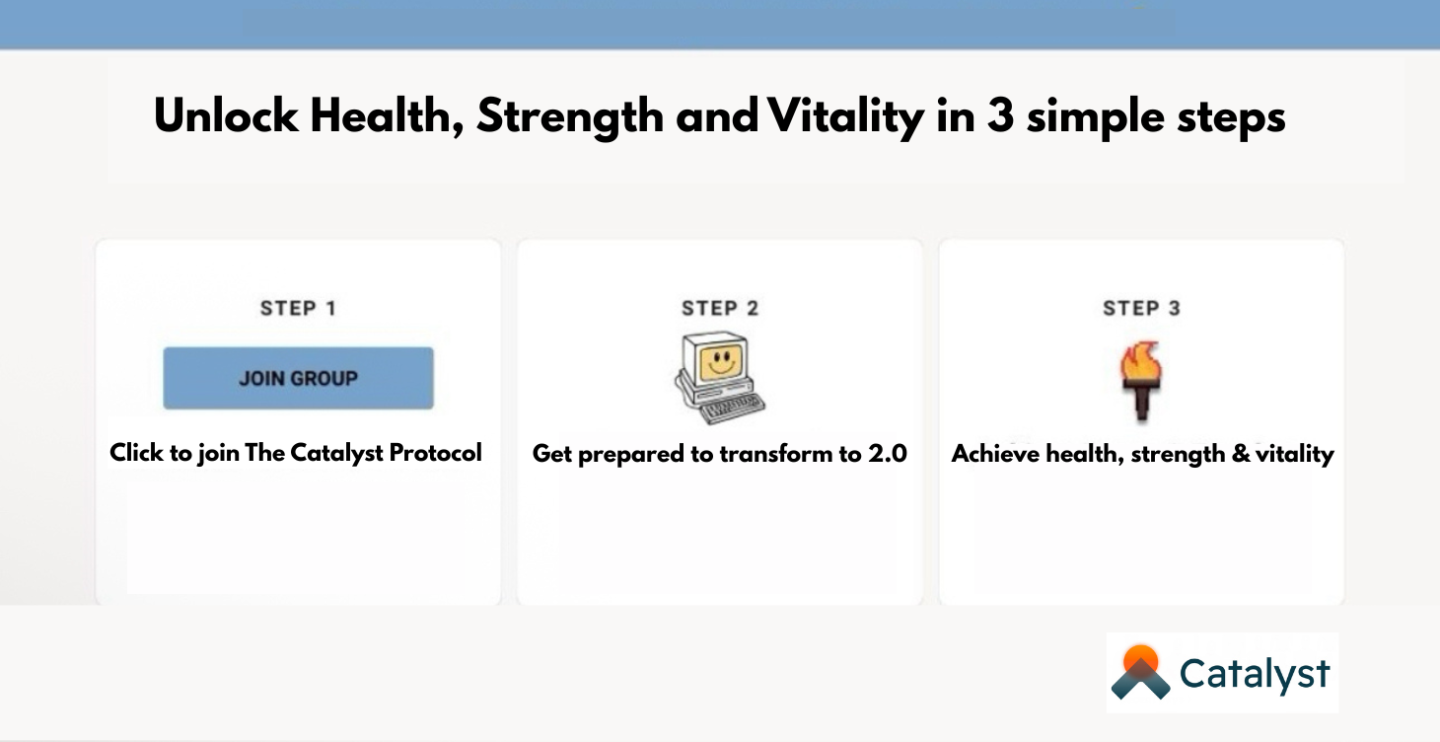 Unlock Health, Strength and Vitality in 3 simple steps

STEP 1

JOIN GROUP

Click to join The Catalyst Protocol

STEP 2

Get prepared to transform to 2.0

STEP 3

Achieve health, strength & vitality

Catalyst